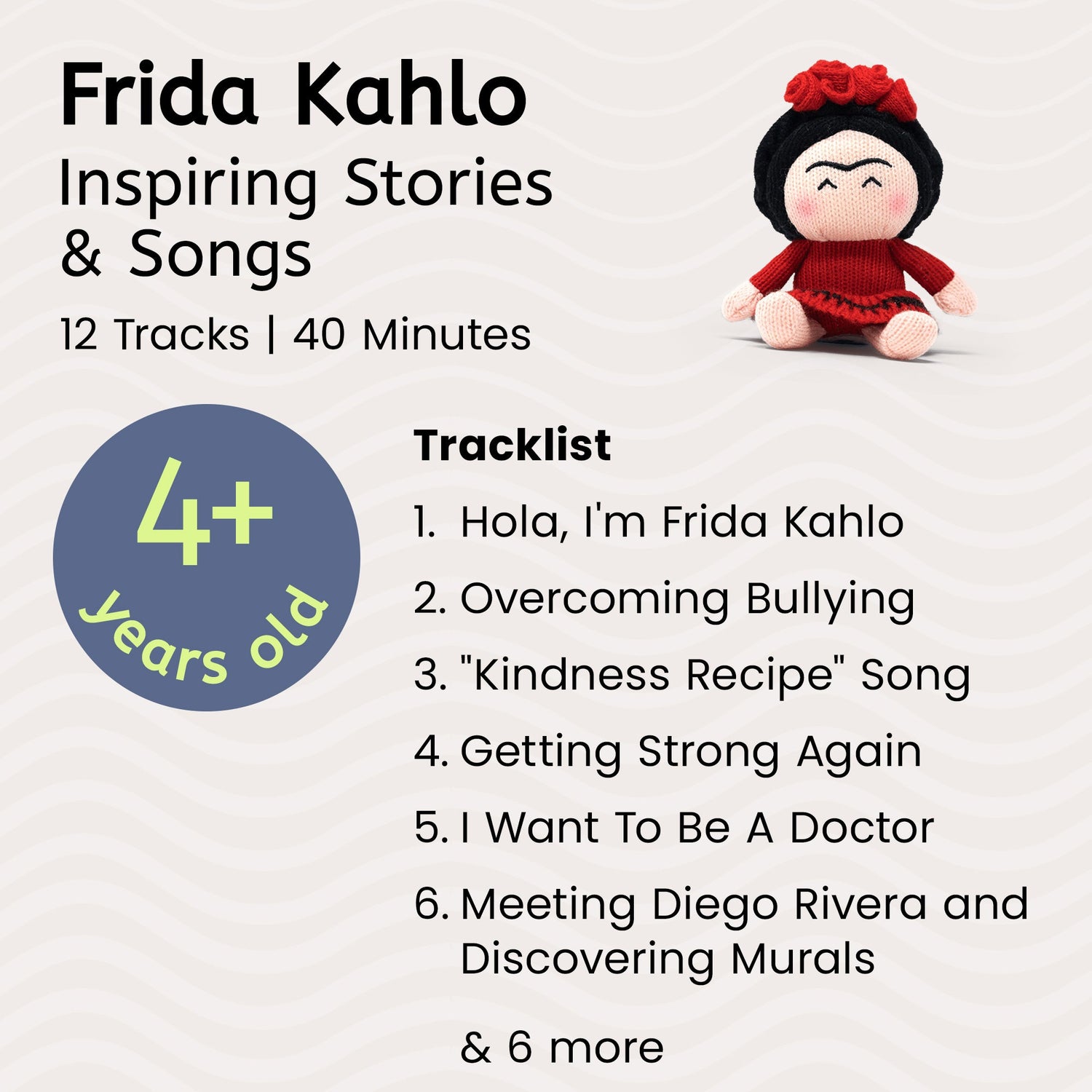 Frida Kahlo
Inspiring Stories & Songs

12 Tracks | 40 Minutes

4+
years old

Tracklist

1. Hola, I'm Frida Kahlo
2. Overcoming Bullying
3. "Kindness Recipe" Song
4. Getting Strong Again
5. I Want To Be A Doctor
6. Meeting Diego Rivera and Discovering Murals

& 6 more